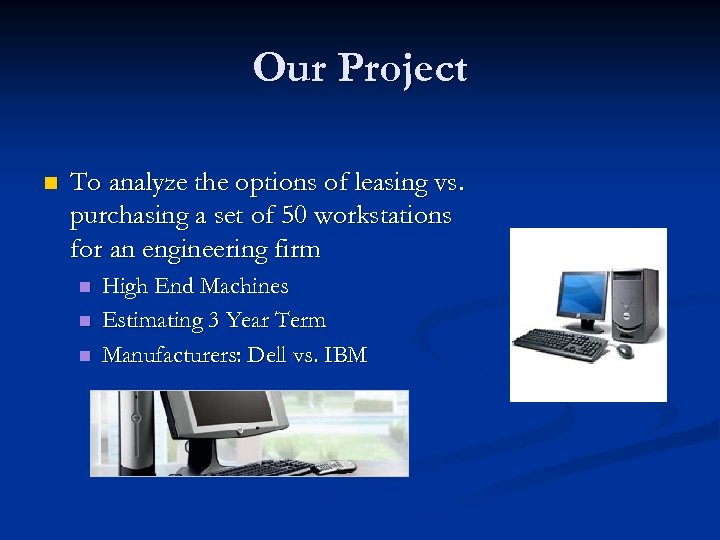 Our Project

To analyze the options of leasing vs. purchasing a set of 50 workstations for an engineering firm

High End Machines

Estimating 3 Year Term

Manufacturers: Dell vs. IBM